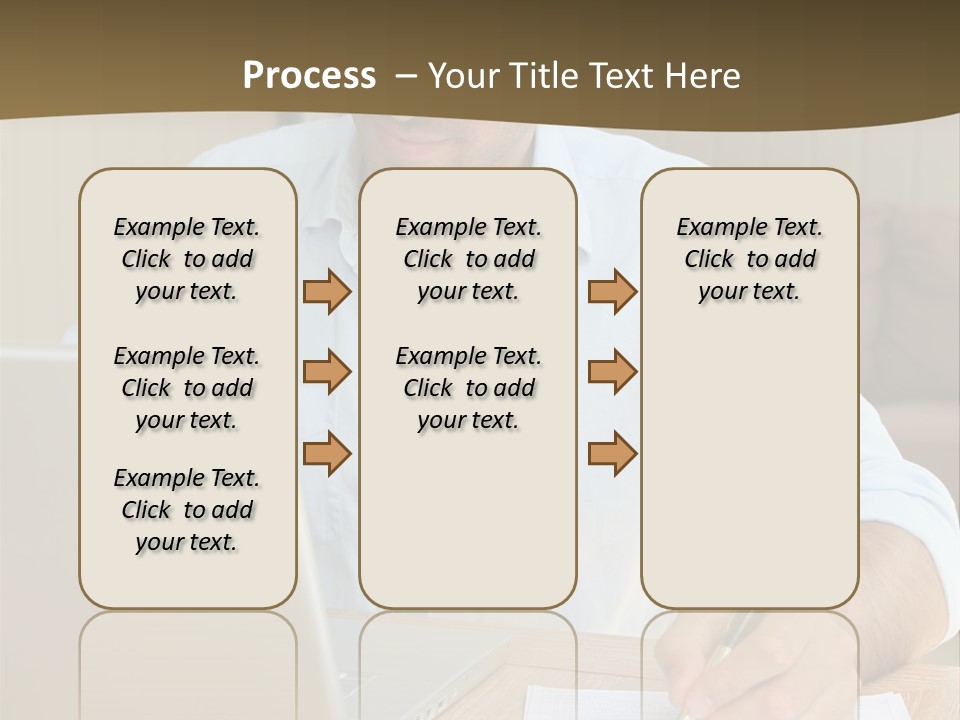 Process – Your Title Text Here

Example Text. Click to add your text.

Example Text. Click to add your text.

Example Text. Click to add your text.

Example Text. Click to add your text.

Example Text. Click to add your text.

Example Text. Click to add your text.